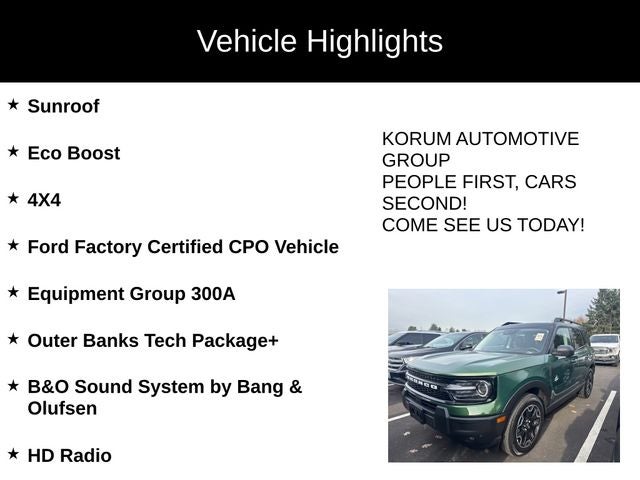 Vehicle Highlights

★ Sunroof

★ Eco Boost

★ 4X4

★ Ford Factory Certified CPO Vehicle

★ Equipment Group 300A

★ Outer Banks Tech Package+

★ B&O Sound System by Bang & Olufsen

★ HD Radio

KORUM AUTOMOTIVE GROUP
PEOPLE FIRST, CARS SECOND!
COME SEE US TODAY!

BRONCO